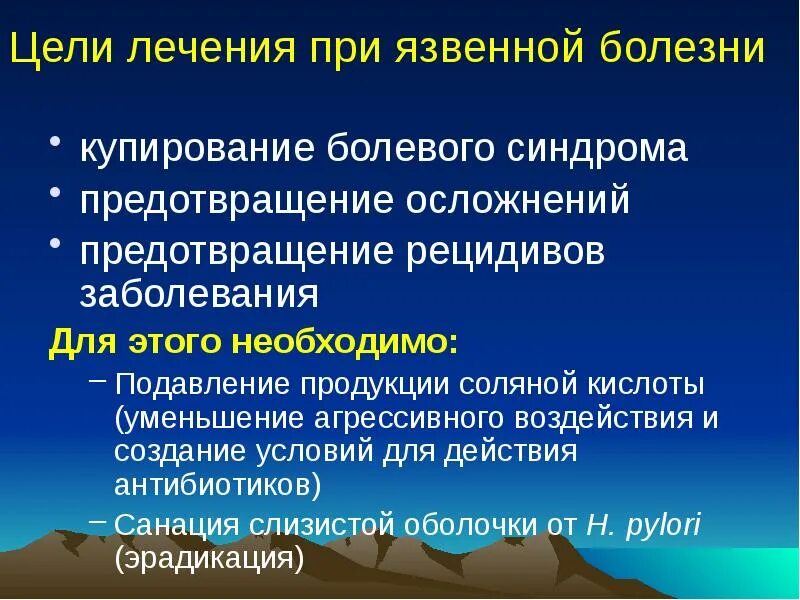 Цели лечения при язвенной болезни

• купирование болевого синдрома
• предотвращение осложнений
• предотвращение рецидивов заболевания

Для этого необходимо:

– Подавление продукции соляной кислоты (уменьшение агрессивного воздействия и создание условий для действия антибиотиков)
– Санация слизистой оболочки от H. pylori (эрадикация)